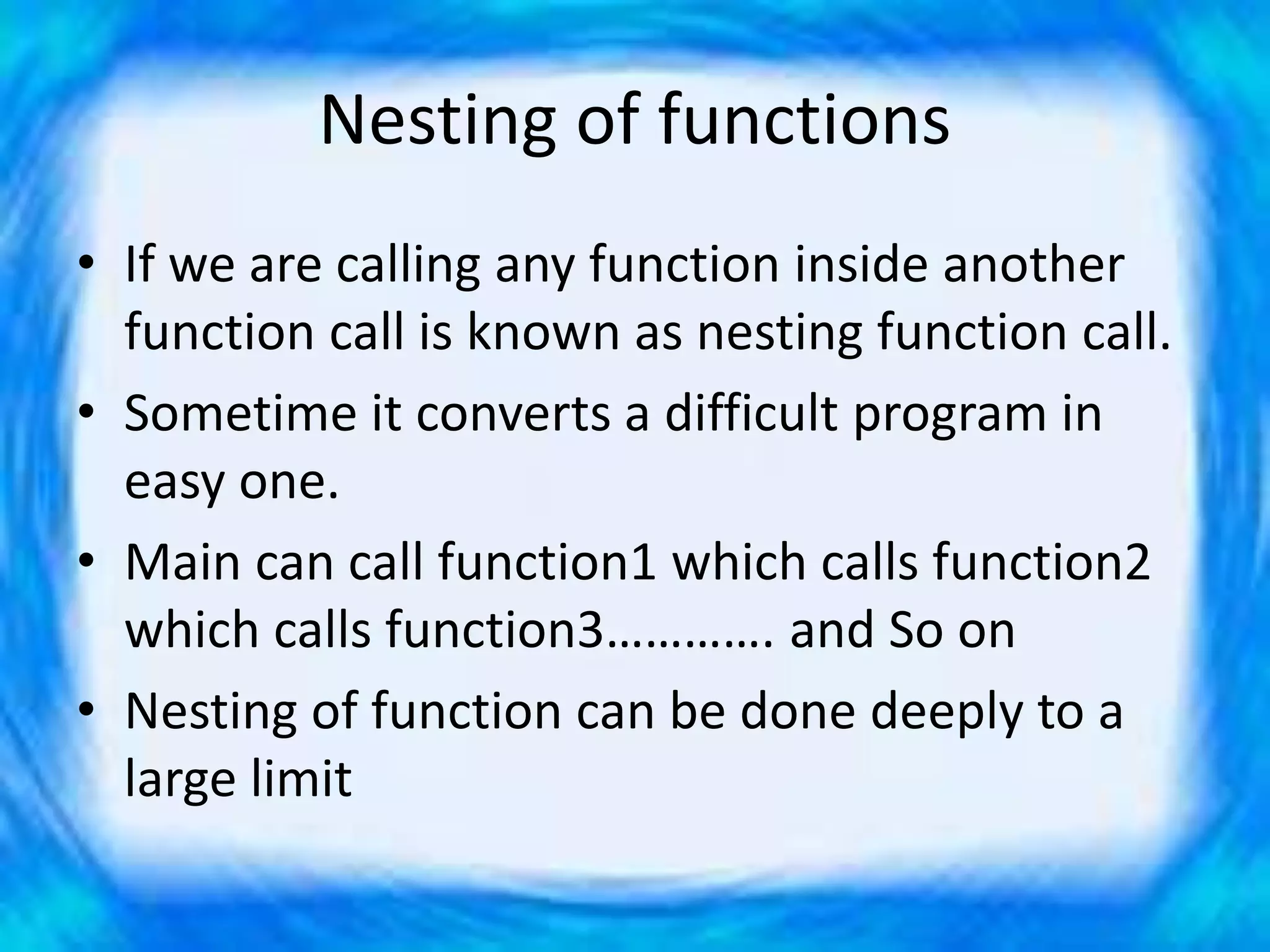 Nesting of functions

• If we are calling any function inside another function call is known as nesting function call.

• Sometime it converts a difficult program in easy one.

• Main can call function1 which calls function2 which calls function3………… and So on

• Nesting of function can be done deeply to a large limit